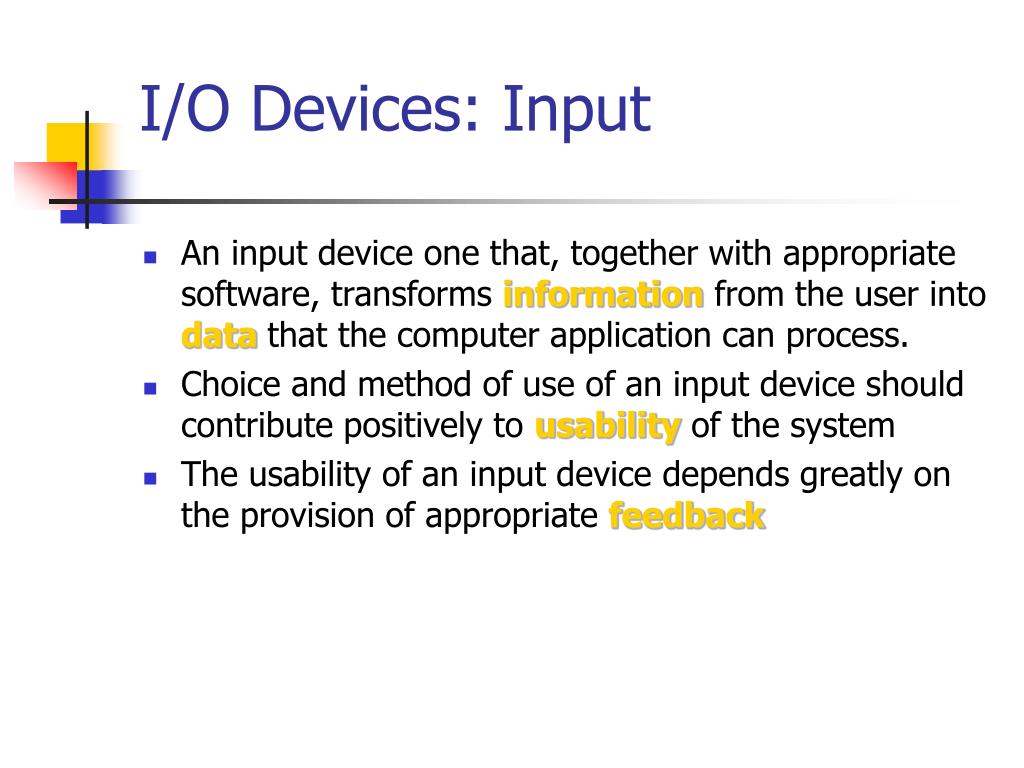 I/O Devices: Input

- An input device one that, together with appropriate software, transforms information from the user into data that the computer application can process.
- Choice and method of use of an input device should contribute positively to usability of the system
- The usability of an input device depends greatly on the provision of appropriate feedback